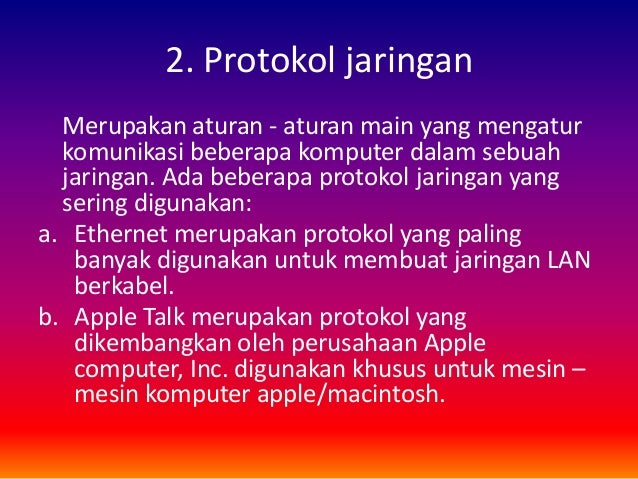 2. Protokol jaringan

Merupakan aturan - aturan main yang mengatur komunikasi beberapa komputer dalam sebuah jaringan. Ada beberapa protokol jaringan yang sering digunakan:

a. Ethernet merupakan protokol yang paling banyak digunakan untuk membuat jaringan LAN berkabel.

b. Apple Talk merupakan protokol yang dikembangkan oleh perusahaan Apple computer, Inc. digunakan khusus untuk mesin – mesin komputer apple/macintosh.